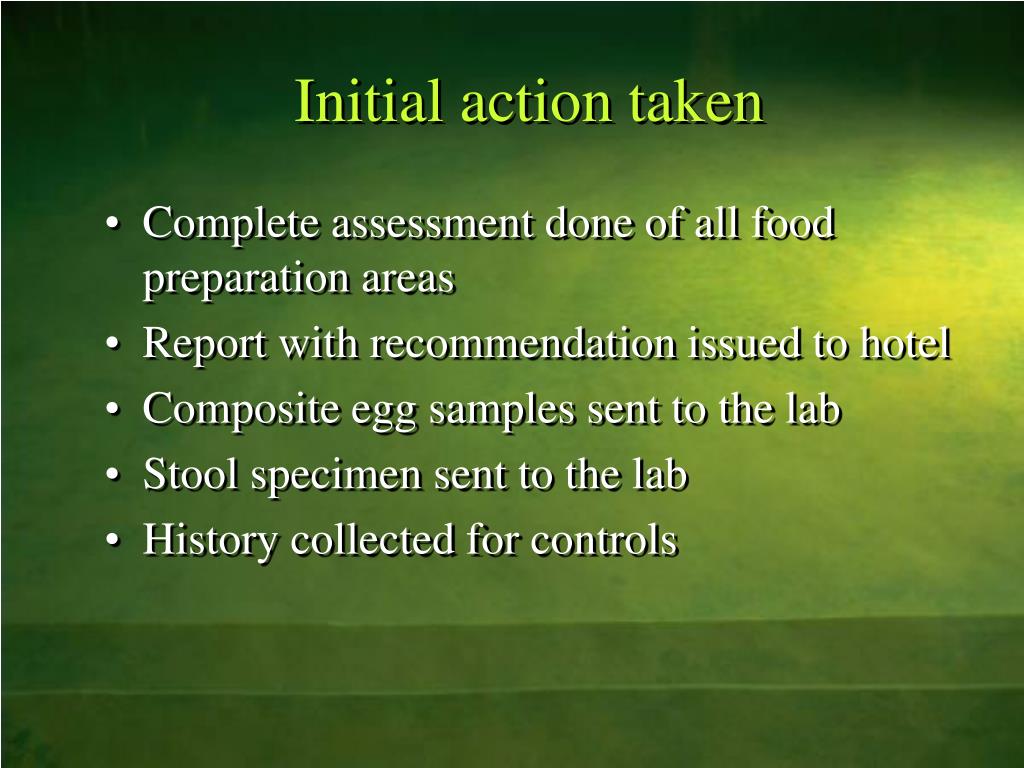 Initial action taken

• Complete assessment done of all food preparation areas
• Report with recommendation issued to hotel
• Composite egg samples sent to the lab
• Stool specimen sent to the lab
• History collected for controls